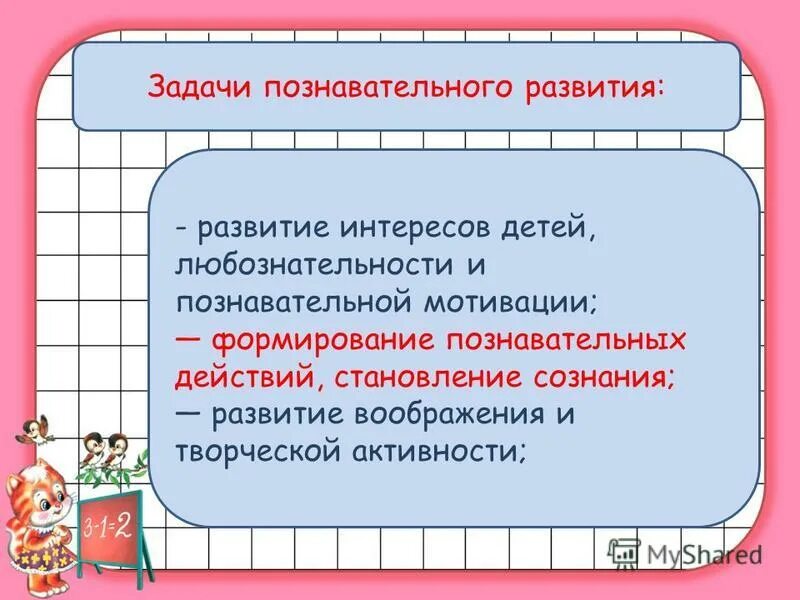 Задачи познавательного развития:

- развитие интересов детей, любознательности и познавательной мотивации;
— формирование познавательных действий, становление сознания;
— развитие воображения и творческой активности;

$3-1=2$

MyShared